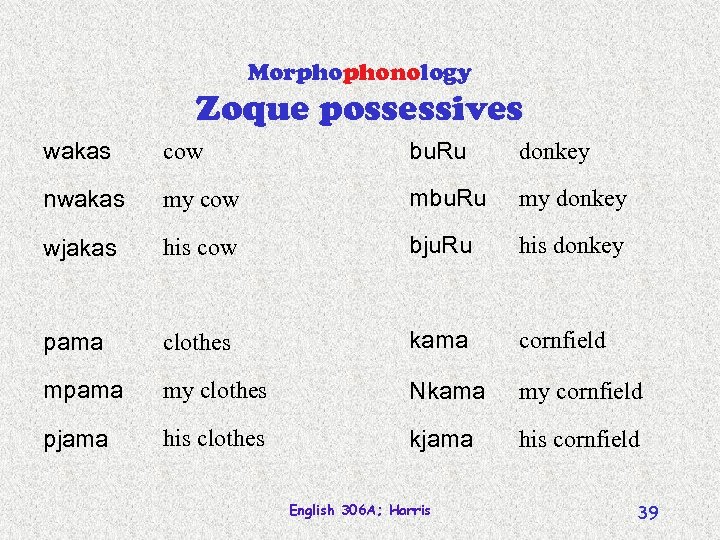 Morphophonology
Zoque possessives

wakas cow
nwakas my cow
wjakas his cow

pama clothes
mpama my clothes
pjama his clothes

buRu donkey
mbuRu my donkey
bjuRu his donkey

kama cornfield
Nkama my cornfield
kjama his cornfield

English 306A; Harris

39